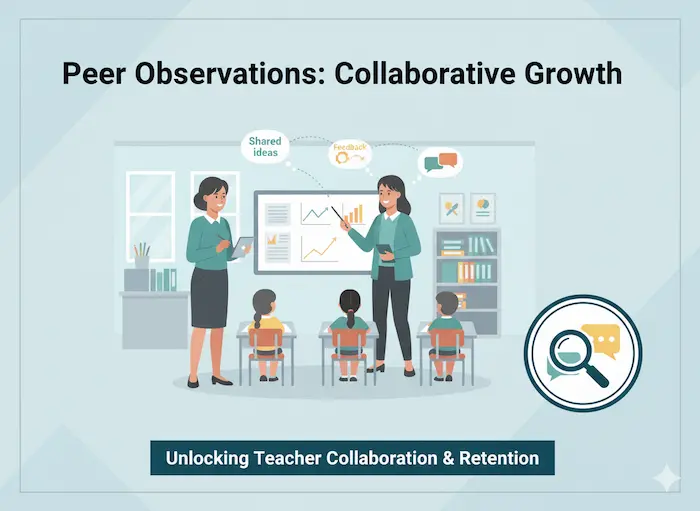 Peer Observations: Collaborative Growth

Shared ideas

Feedback

Unlocking Teacher Collaboration & Retention